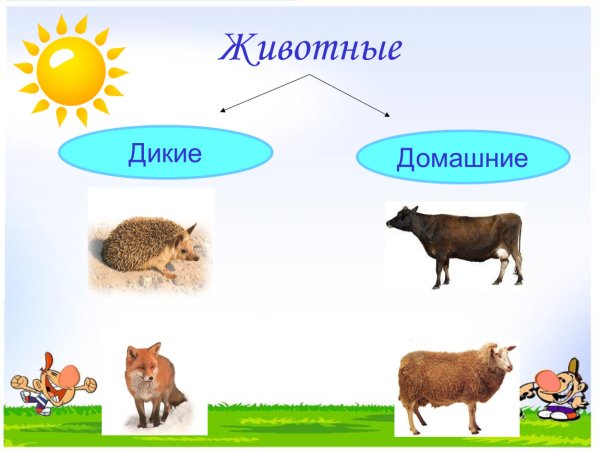 Животные

Дикие

Домашние